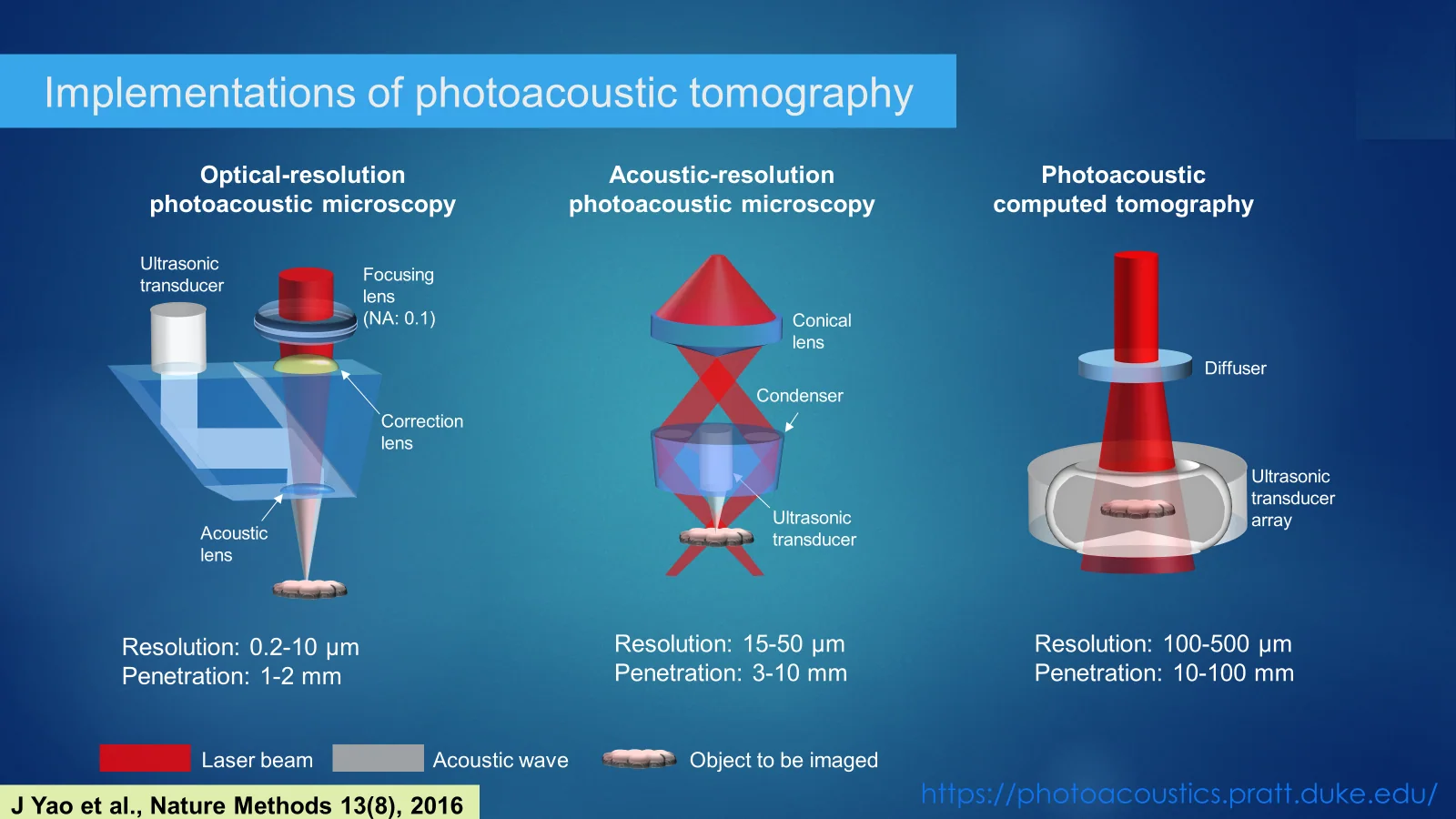 Implementations of photoacoustic tomography

Optical-resolution photoacoustic microscopy

Ultrasonic transducer

Focusing lens (NA: 0.1)

Correction lens

Acoustic lens

Resolution: 0.2-10 μm
Penetration: 1-2 mm

Acoustic-resolution photoacoustic microscopy

Conical lens

Condenser

Ultrasonic transducer

Resolution: 15-50 μm
Penetration: 3-10 mm

Photoacoustic computed tomography

Diffuser

Ultrasonic transducer array

Resolution: 100-500 μm
Penetration: 10-100 mm

Laser beam Acoustic wave Object to be imaged

J Yao et al., Nature Methods 13(8), 2016

https://photoacoustics.pratt.duke.edu/